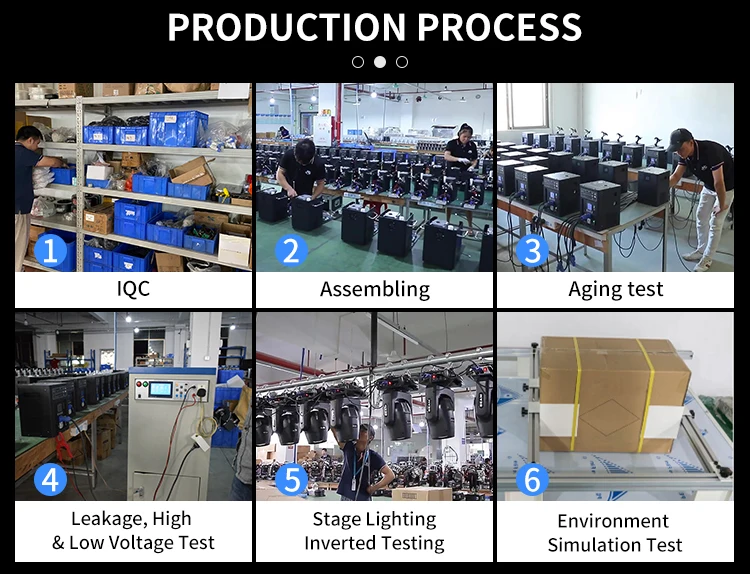 PRODUCTION PROCESS

1
IQC

2
Assembling

3
Aging test

4
Leakage, High & Low Voltage Test

5
Stage Lighting Inverted Testing

6
Environment Simulation Test